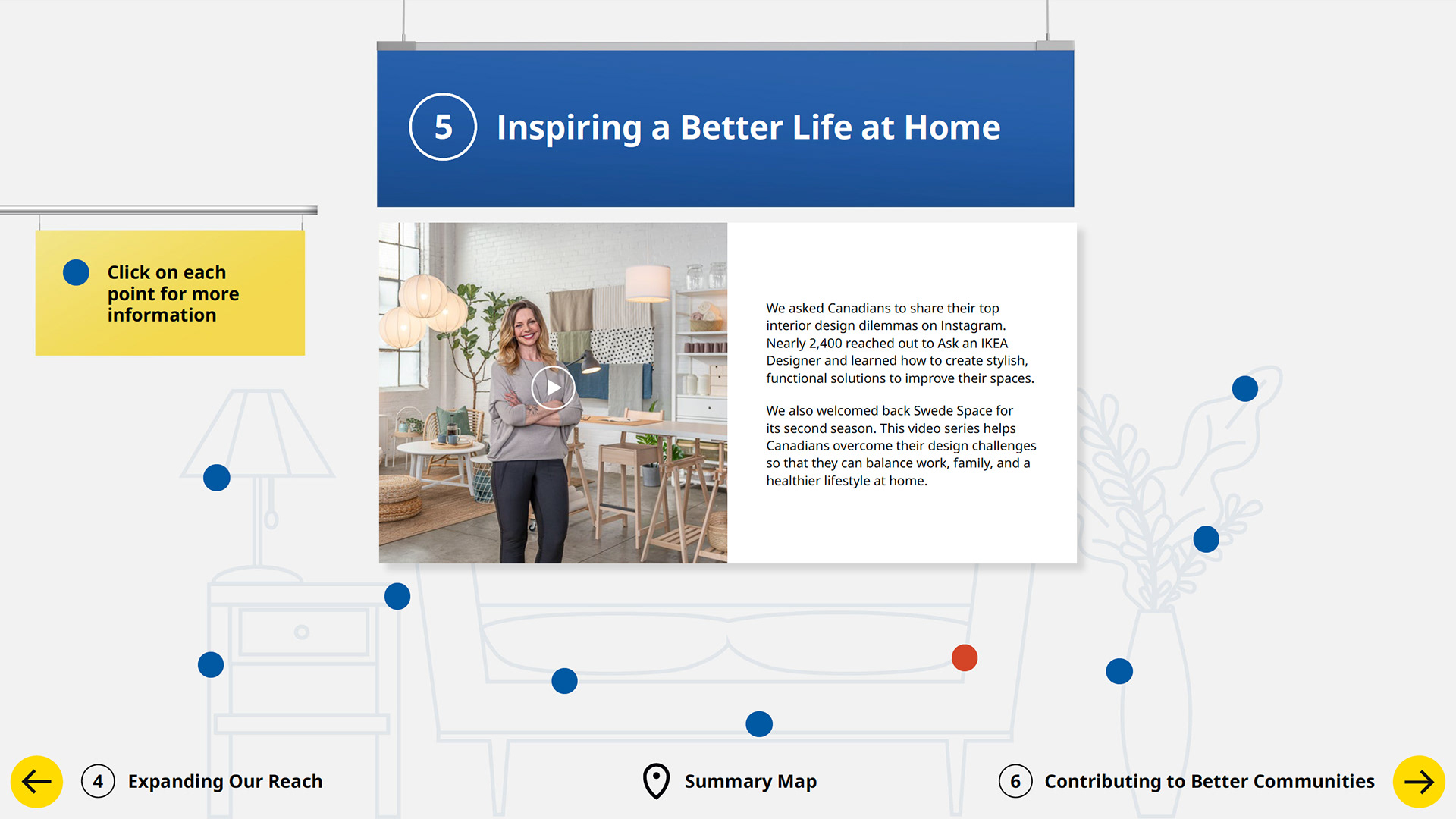 5 Inspiring a Better Life at Home

Click on each point for more information

We asked Canadians to share their top interior design dilemmas on Instagram. Nearly 2,400 reached out to Ask an IKEA Designer and learned how to create stylish, functional solutions to improve their spaces.

We also welcomed back Swede Space for its second season. This video series helps Canadians overcome their design challenges so that they can balance work, family, and a healthier lifestyle at home.

4 Expanding Our Reach

Summary Map

6 Contributing to Better Communities